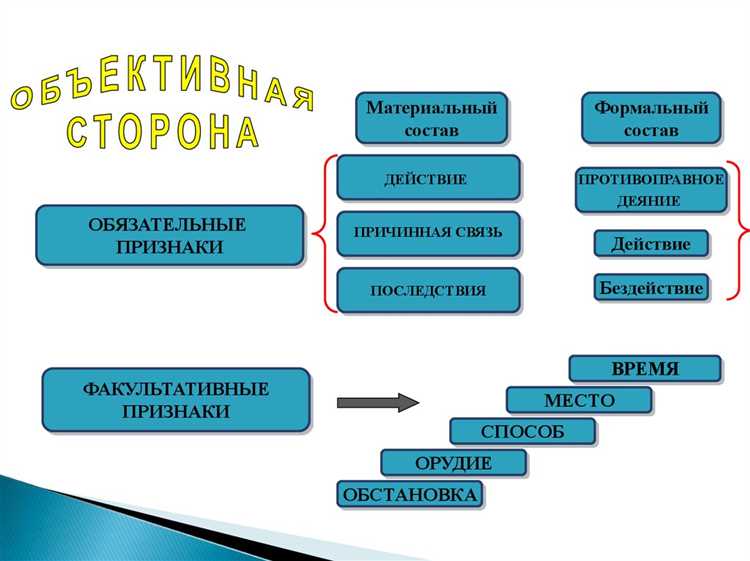 ОБЪЕКТИВНАЯ СТОРОНА

Материальный состав

Формальный состав

ОБЯЗАТЕЛЬНЫЕ ПРИЗНАКИ

ДЕЙСТВИЕ

ПРИЧИННАЯ СВЯЗЬ

ПОСЛЕДСТВИЯ

ПРОТИВОПРАВНОЕ ДЕЯНИЕ

Действие

Бездействие

ФАКУЛЬТАТИВНЫЕ ПРИЗНАКИ

ВРЕМЯ

МЕСТО

СПОСОБ

ОРУДИЕ

ОБСТАНОВКА